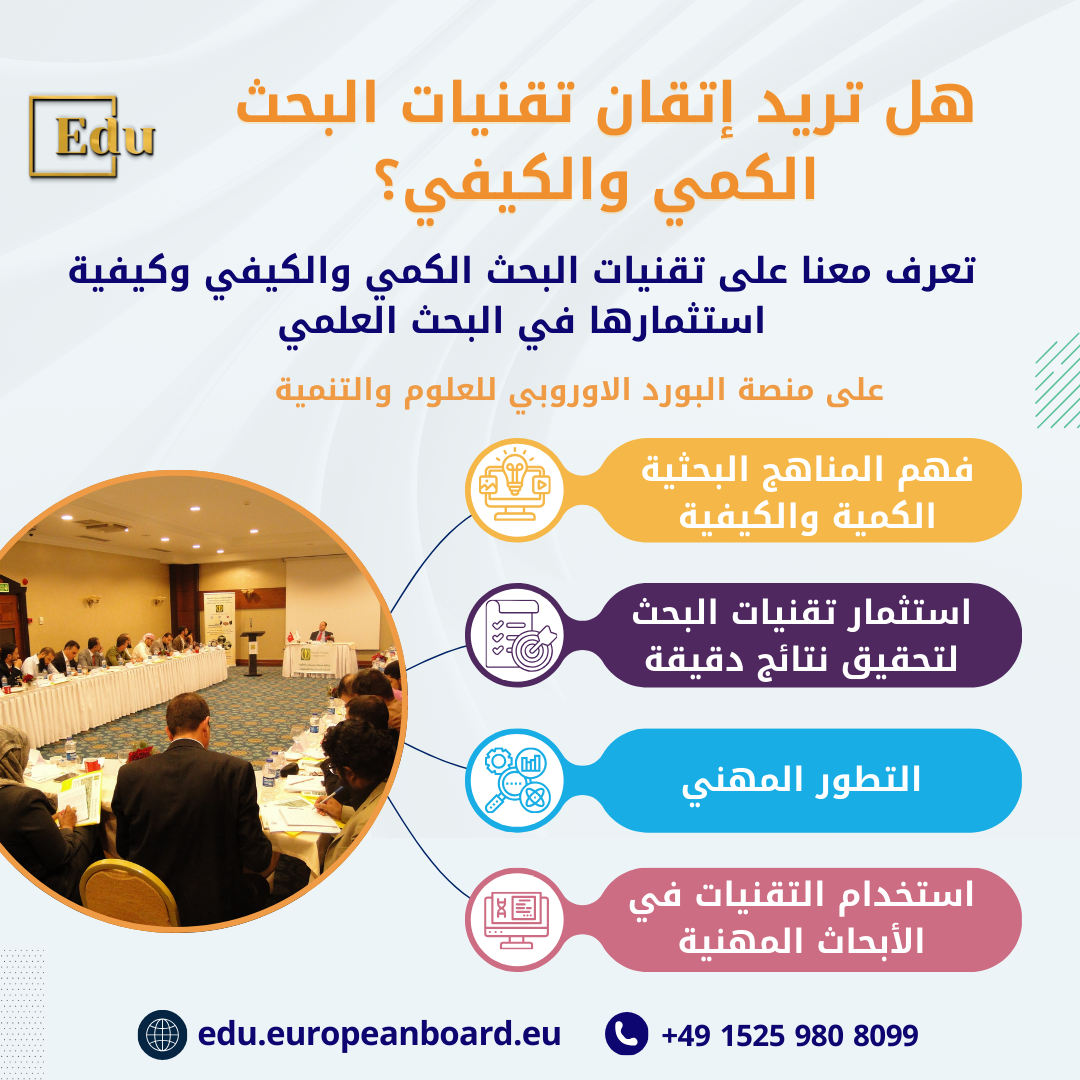 Edu

هل تريد إتقان تقنيات البحث الكمي والكيفي؟

تعرف معنا على تقنيات البحث الكمي والكيفي وكيفية استثمارها في البحث العلمي

على منصة البورد الاوروبي للعلوم والتنمية

فهم المناهج البحثية الكمية والكيفية

استثمار تقنيات البحث لتحقيق نتائج دقيقة

التطور المهني

استخدام التقنيات في الأبحاث المهنية

edu.europeanboard.eu

+49 1525 980 8099